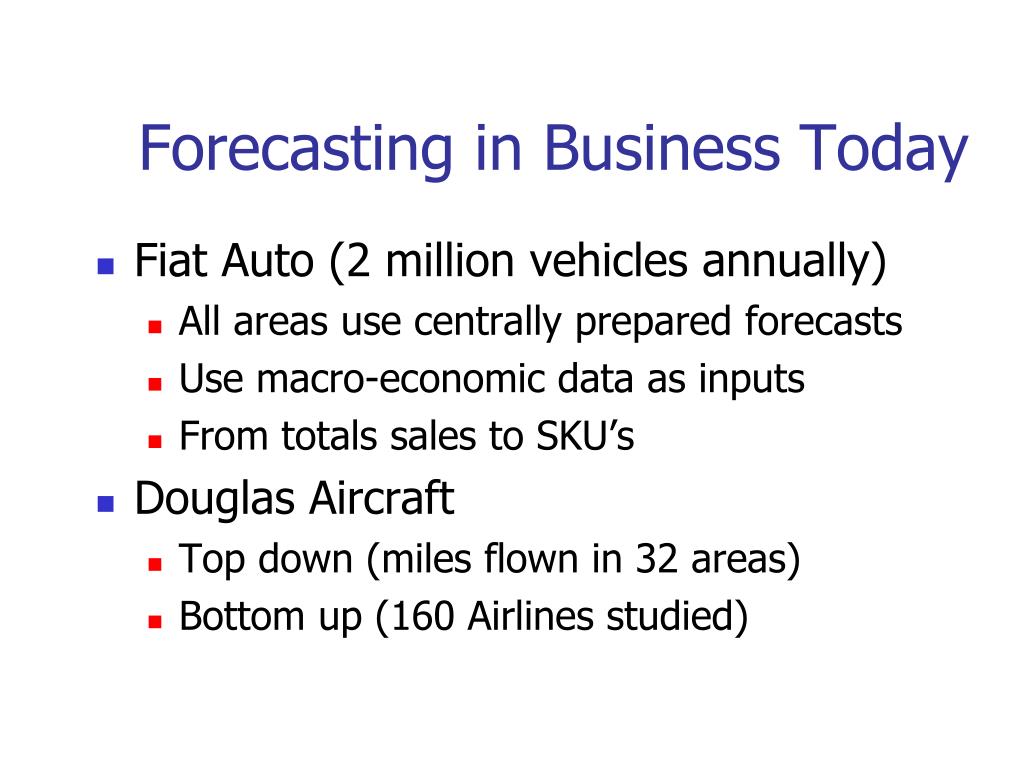 Forecasting in Business Today

- Fiat Auto (2 million vehicles annually)
  - All areas use centrally prepared forecasts
  - Use macro-economic data as inputs
  - From totals sales to SKU’s
- Douglas Aircraft
  - Top down (miles flown in 32 areas)
  - Bottom up (160 Airlines studied)